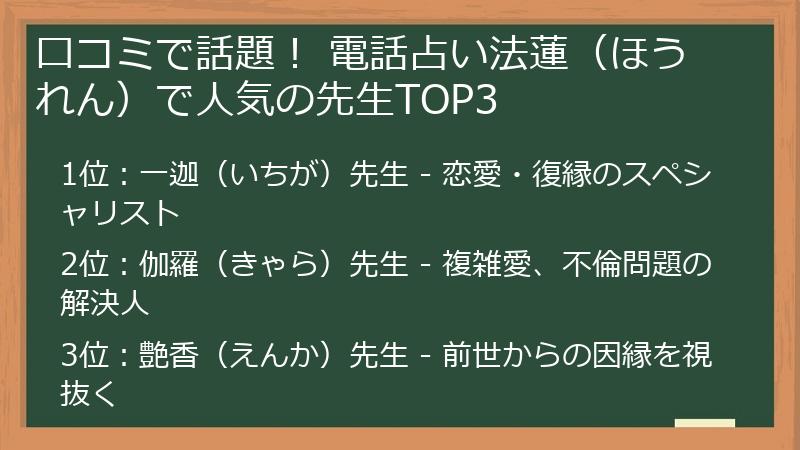 口コミで話題！ 電話占い法蓮（ほうれん）で人気の先生TOP3

1位：一迦（いちが）先生 - 恋愛・復縁のスペシャリスト

2位：伽羅（きゃら）先生 - 複雑愛、不倫問題の解決人

3位：艶香（えんか）先生 - 前世からの因縁を視抜く